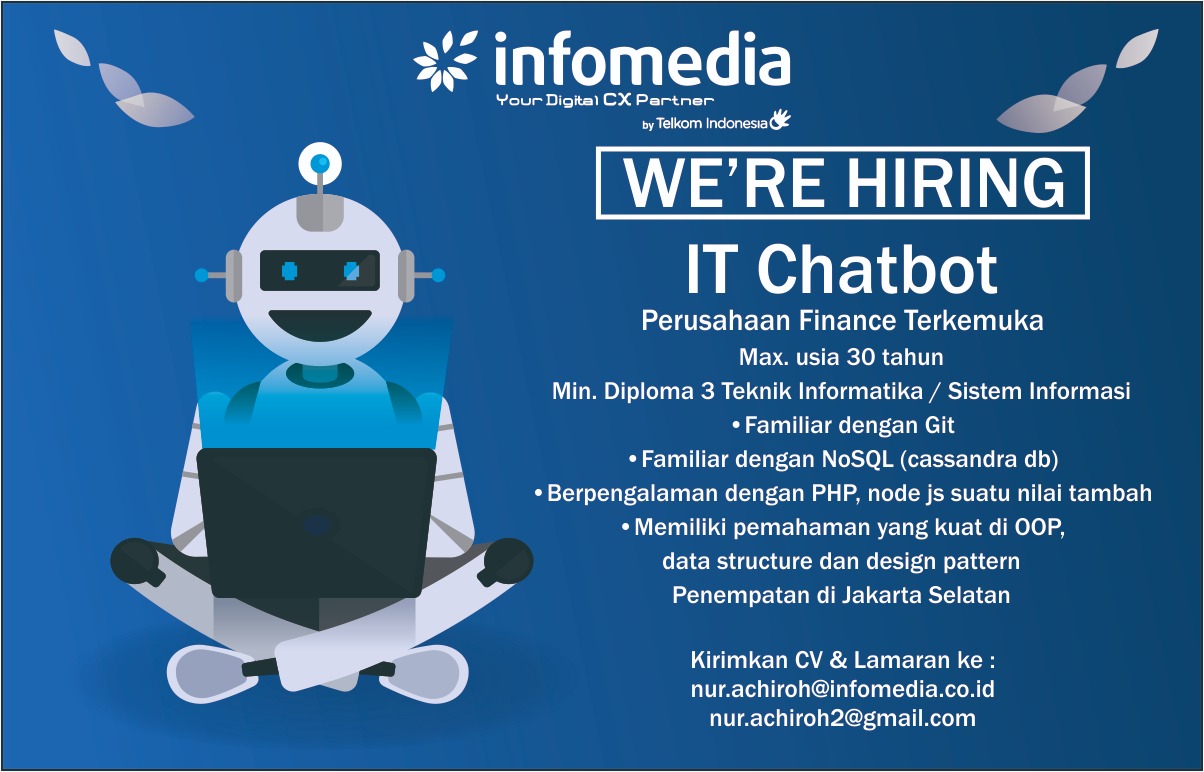 infomedia
Your Digital CX Partner
by Telkom Indonesia

WE'RE HIRING

IT Chatbot

Perusahaan Finance Terkemuka
Max. usia 30 tahun
Min. Diploma 3 Teknik Informatika / Sistem Informasi
• Familiar dengan Git
• Familiar dengan NoSQL (cassandra db)
• Berpengalaman dengan PHP, node js suatu nilai tambah
• Memiliki pemahaman yang kuat di OOP, data structure dan design pattern
Penempatan di Jakarta Selatan

Kirimkan CV & Lamaran ke :
nur.achiroh@infomedia.co.id
nur.achiroh2@gmail.com